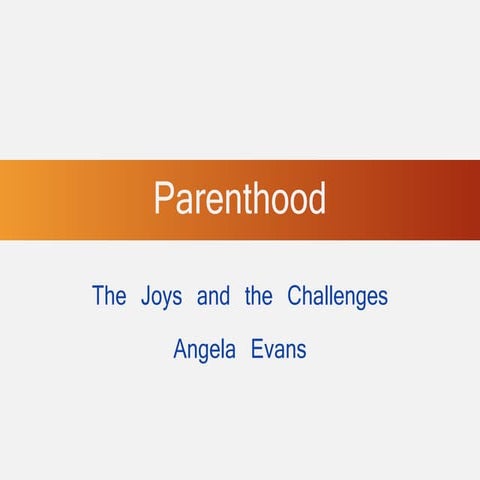 Parenthood

The Joys and the Challenges

Angela Evans